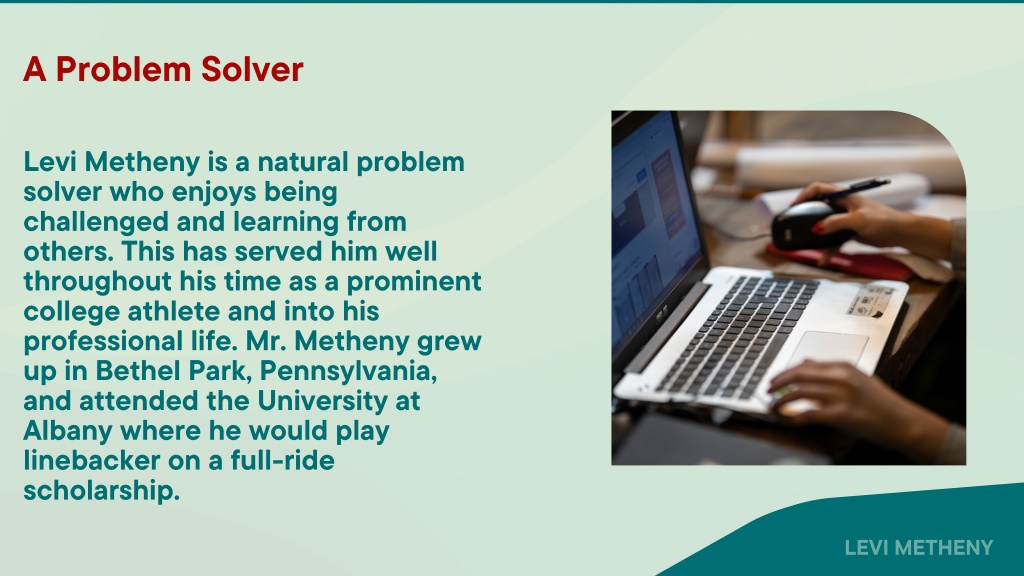 A Problem Solver

Levi Metheny is a natural problem solver who enjoys being challenged and learning from others. This has served him well throughout his time as a prominent college athlete and into his professional life. Mr. Metheny grew up in Bethel Park, Pennsylvania, and attended the University at Albany where he would play linebacker on a full-ride scholarship.

LEVI METHENY